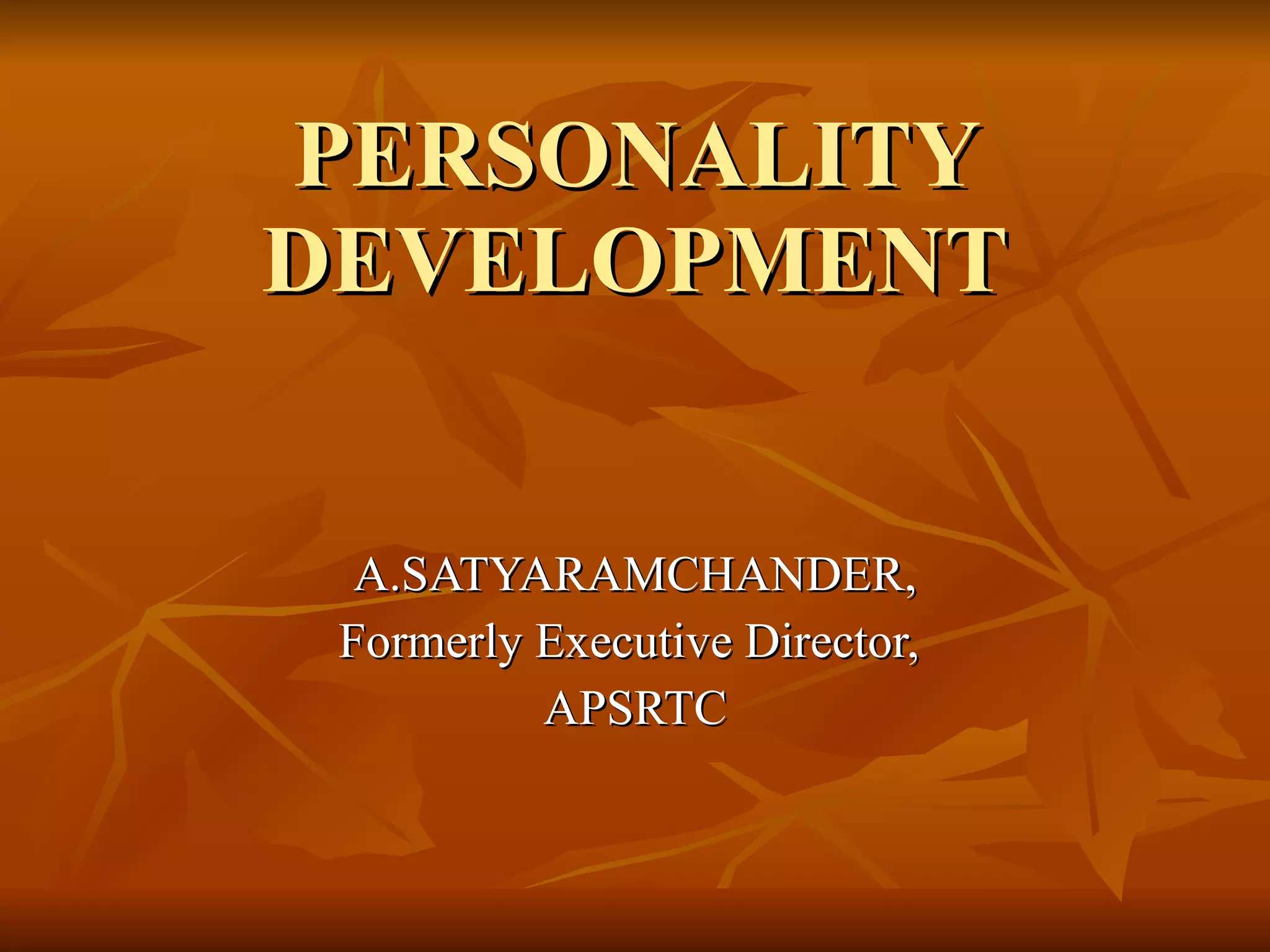 PERSONALITY DEVELOPMENT

A.SATYARAMCHANDER,
Formerly Executive Director,
APSRTC